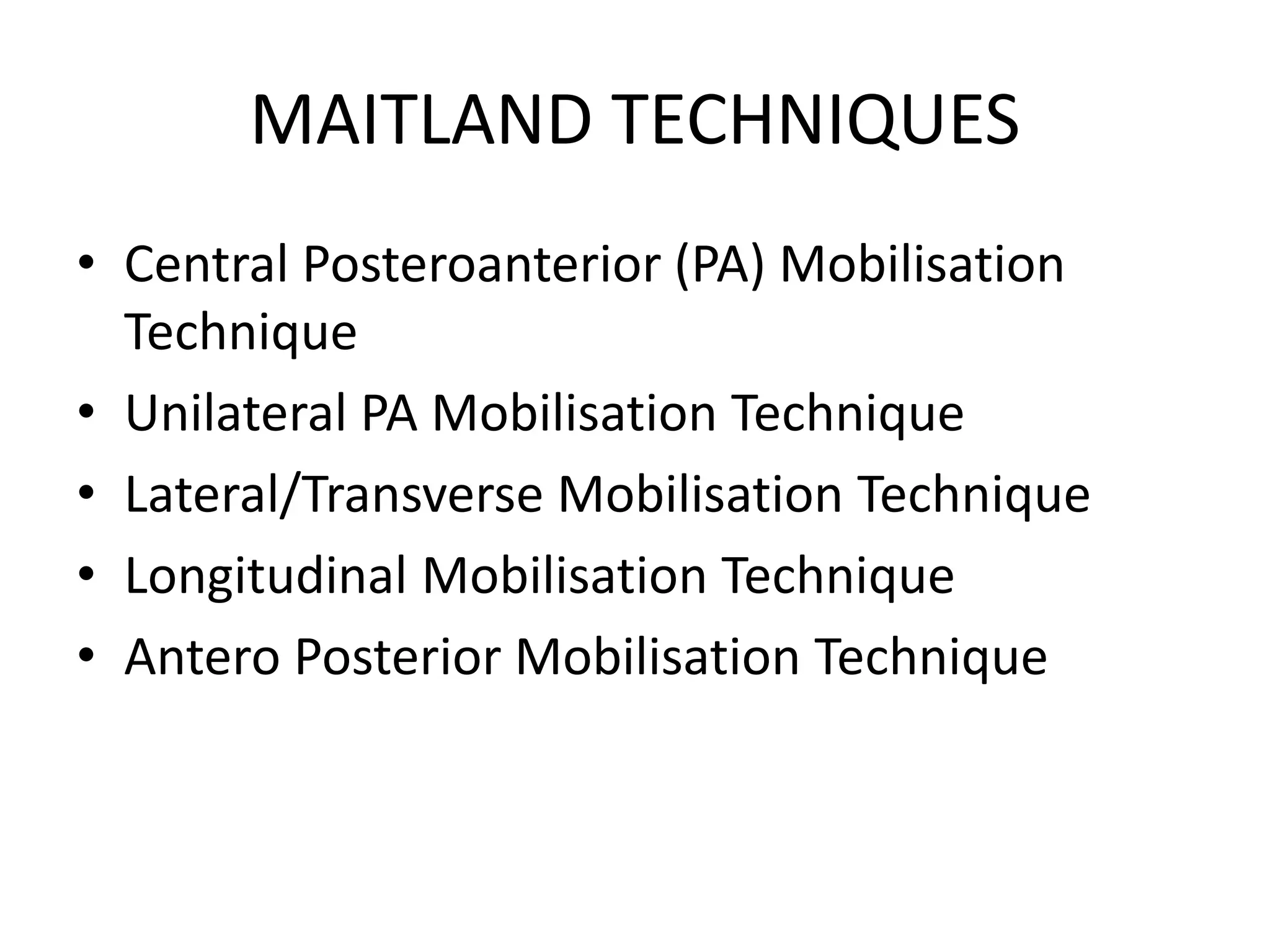 MAITLAND TECHNIQUES

• Central Posteroanterior (PA) Mobilisation Technique
• Unilateral PA Mobilisation Technique
• Lateral/Transverse Mobilisation Technique
• Longitudinal Mobilisation Technique
• Antero Posterior Mobilisation Technique